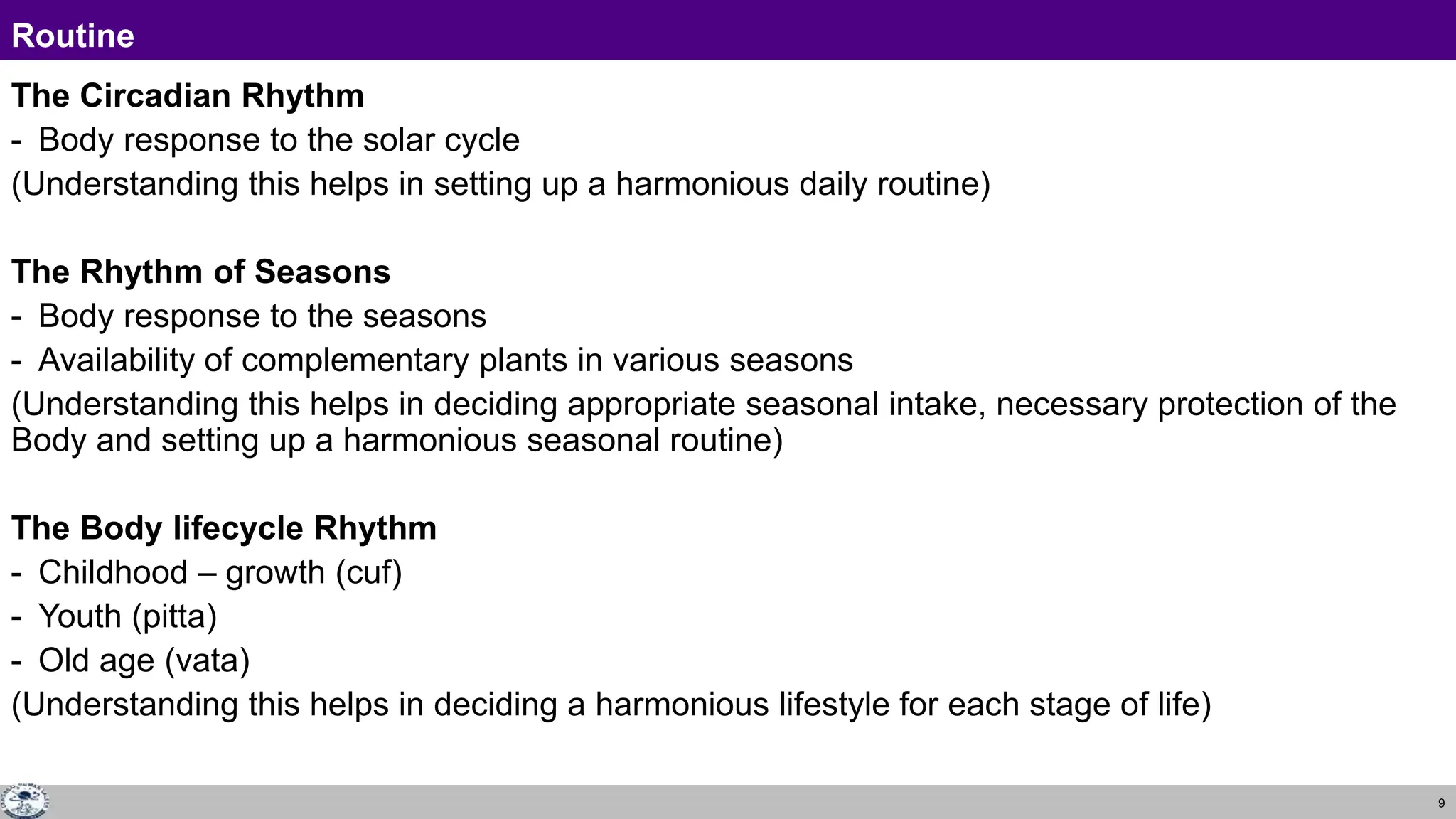 Routine

The Circadian Rhythm
- Body response to the solar cycle
(Understanding this helps in setting up a harmonious daily routine)

The Rhythm of Seasons
- Body response to the seasons
- Availability of complementary plants in various seasons
(Understanding this helps in deciding appropriate seasonal intake, necessary protection of the Body and setting up a harmonious seasonal routine)

The Body lifecycle Rhythm
- Childhood – growth (cuf)
- Youth (pitta)
- Old age (vata)
(Understanding this helps in deciding a harmonious lifestyle for each stage of life)

9